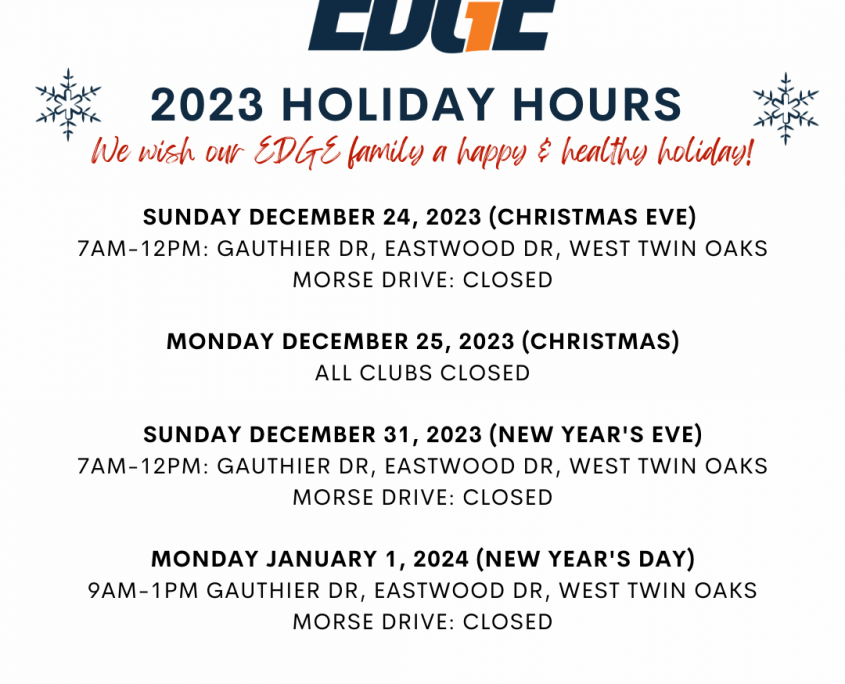 EDGE

2023 HOLIDAY HOURS

We wish our EDGE family a happy & healthy holiday!

SUNDAY DECEMBER 24, 2023 (CHRISTMAS EVE)
7AM-12PM: GAUTHIER DR, EASTWOOD DR, WEST TWIN OAKS
MORSE DRIVE: CLOSED

MONDAY DECEMBER 25, 2023 (CHRISTMAS)
ALL CLUBS CLOSED

SUNDAY DECEMBER 31, 2023 (NEW YEAR'S EVE)
7AM-12PM: GAUTHIER DR, EASTWOOD DR, WEST TWIN OAKS
MORSE DRIVE: CLOSED

MONDAY JANUARY 1, 2024 (NEW YEAR'S DAY)
9AM-1PM GAUTHIER DR, EASTWOOD DR, WEST TWIN OAKS
MORSE DRIVE: CLOSED